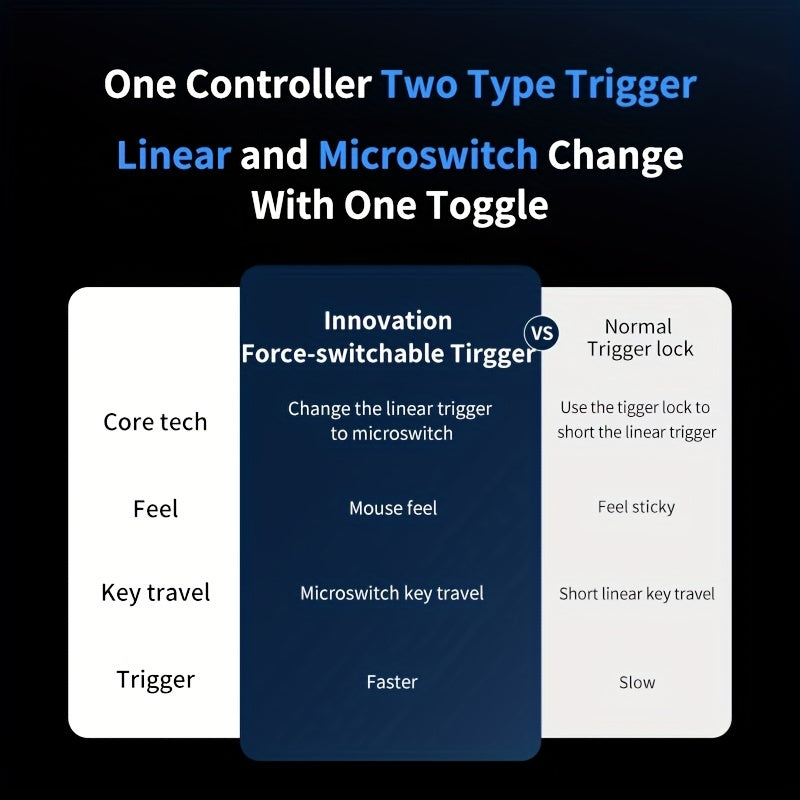 One Controller Two Type Trigger

Linear and Microswitch Change With One Toggle

| | Innovation Force-switchable Tirgger | VS | Normal Trigger lock |
|---|---|---|---|
| Core tech | Change the linear trigger to microswitch | | Use the tigger lock to short the linear trigger |
| Feel | Mouse feel | | Feel sticky |
| Key travel | Microswitch key travel | | Short linear key travel |
| Trigger | Faster | | Slow |